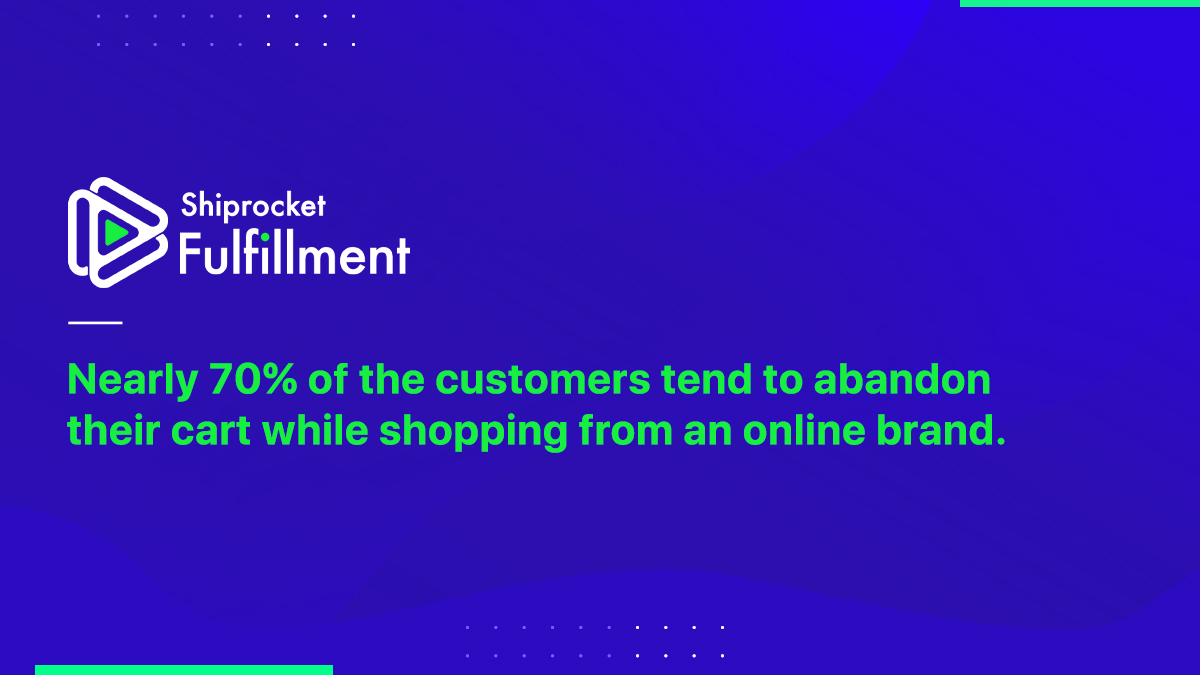 Shiprocket
Fulfillment

Nearly 70% of the customers tend to abandon their cart while shopping from an online brand.